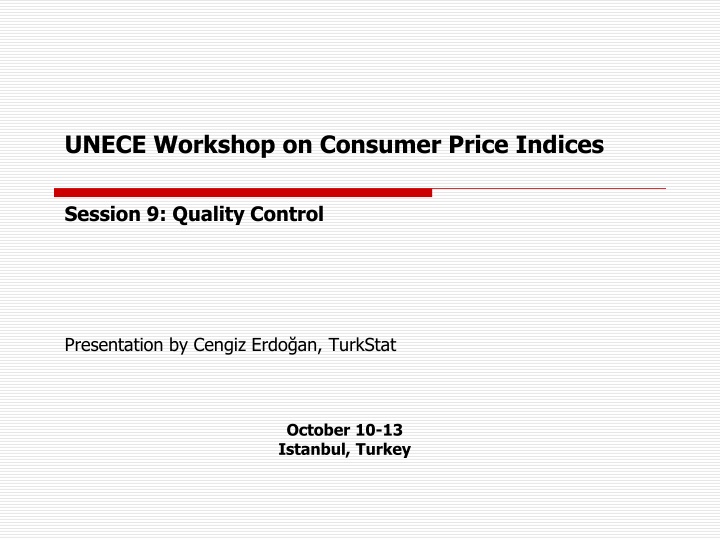 UNECE Workshop on Consumer Price Indices

Session 9: Quality Control

Presentation by Cengiz Erdoğan, TurkStat

October 10-13
Istanbul, Turkey